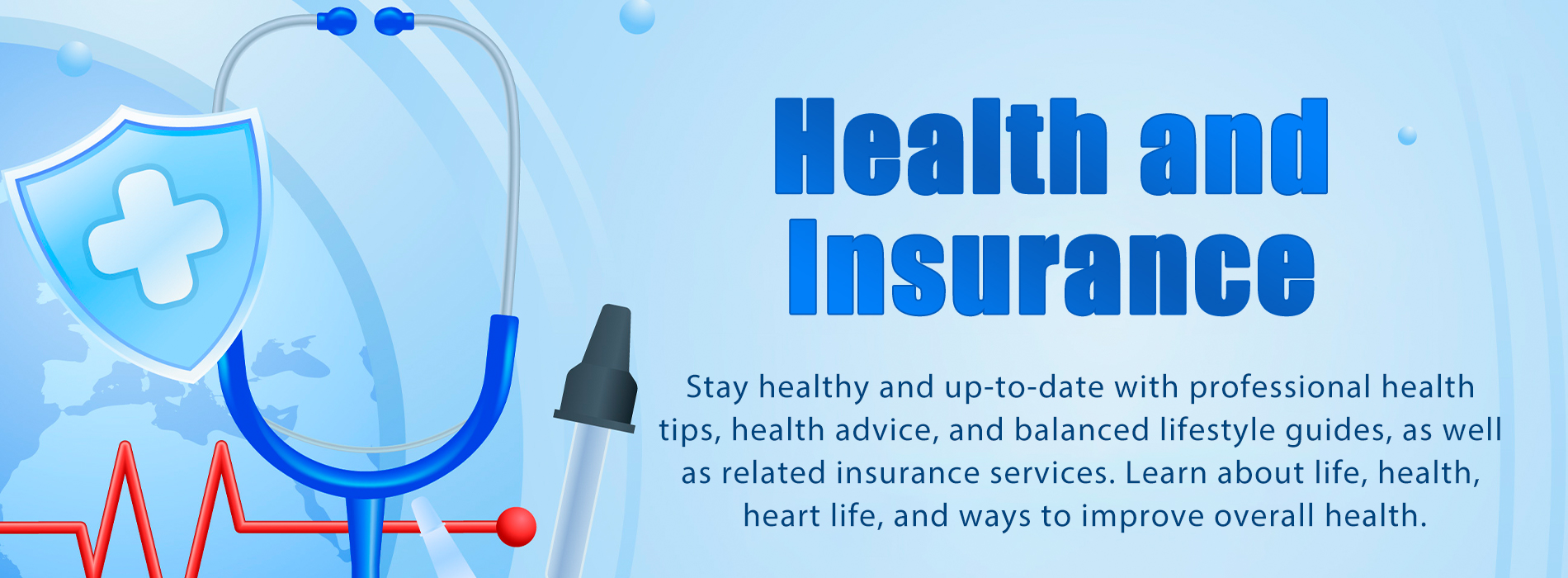 Health and Insurance

Stay healthy and up-to-date with professional health tips, health advice, and balanced lifestyle guides, as well as related insurance services. Learn about life, health, heart life, and ways to improve overall health.